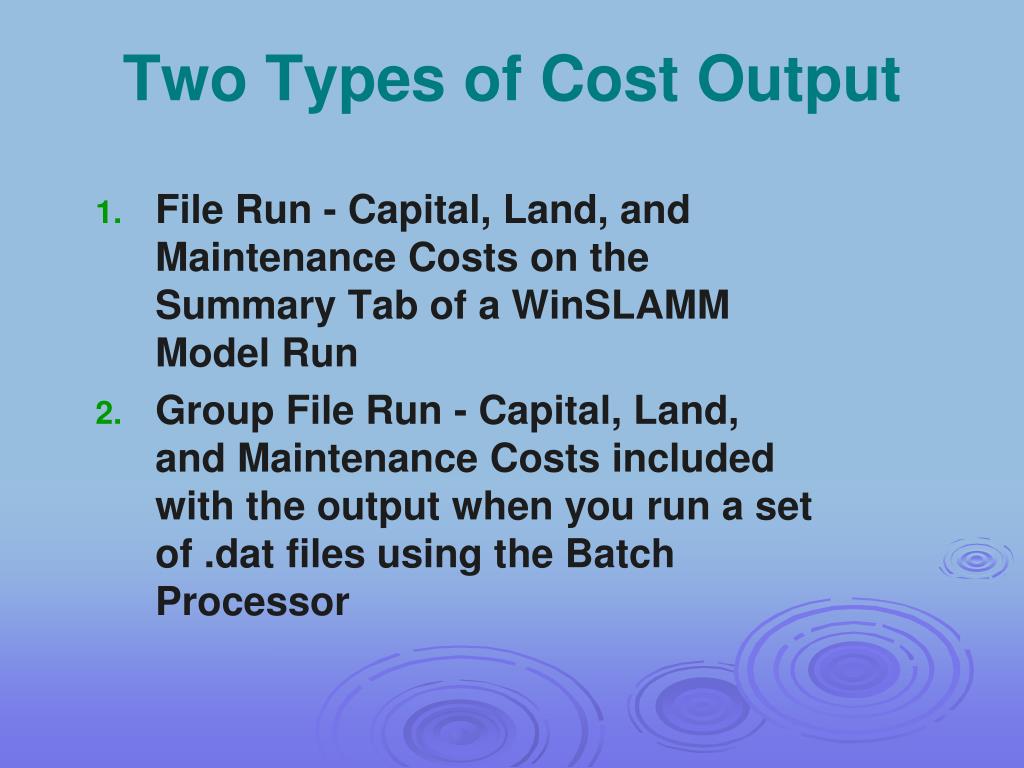 Two Types of Cost Output

1. File Run - Capital, Land, and Maintenance Costs on the Summary Tab of a WinSLAMM Model Run

2. Group File Run - Capital, Land, and Maintenance Costs included with the output when you run a set of .dat files using the Batch Processor